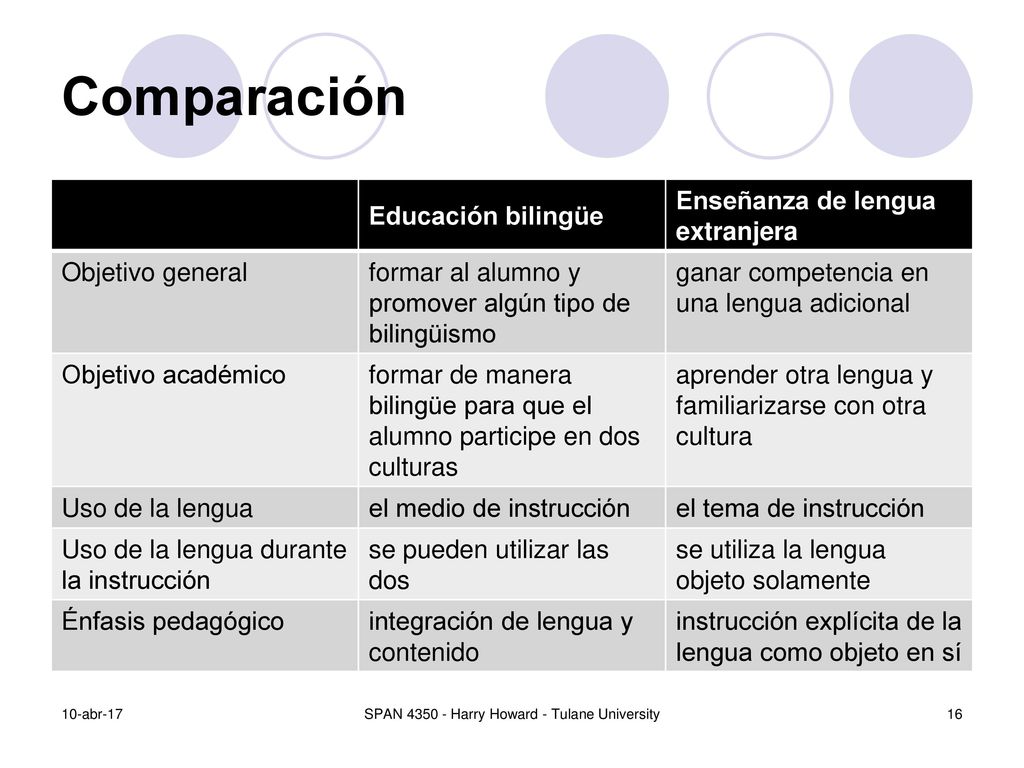 Comparación

| | Educación bilingüe | Enseñanza de lengua extranjera |
|---|---|---|
| Objetivo general | formar al alumno y promover algún tipo de bilingüismo | ganar competencia en una lengua adicional |
| Objetivo académico | formar de manera bilingüe para que el alumno participe en dos culturas | aprender otra lengua y familiarizarse con otra cultura |
| Uso de la lengua | el medio de instrucción | el tema de instrucción |
| Uso de la lengua durante la instrucción | se pueden utilizar las dos | se utiliza la lengua objeto solamente |
| Énfasis pedagógico | integración de lengua y contenido | instrucción explícita de la lengua como objeto en sí |

10-abr-17

SPAN 4350 - Harry Howard - Tulane University

16